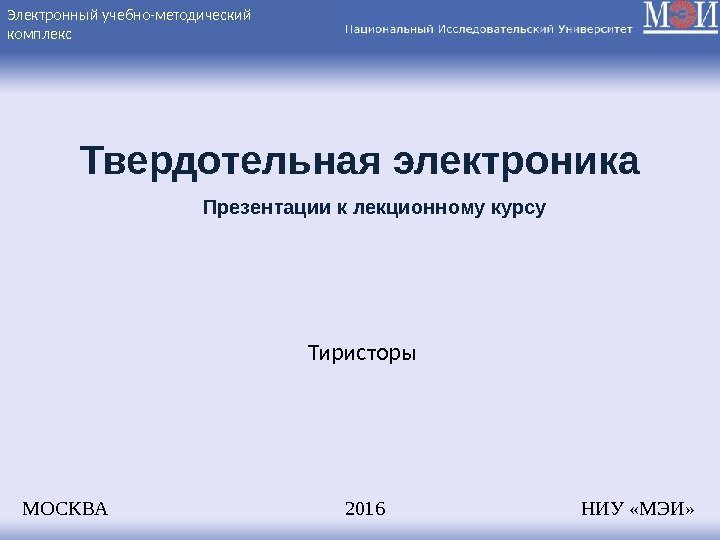 Электронный учебно-методический комплекс

Национальный Исследовательский Университет

МЭИ

Твердотельная электроника

Презентации к лекционному курсу

Тиристоры

МОСКВА

2016

НИУ «МЭИ»